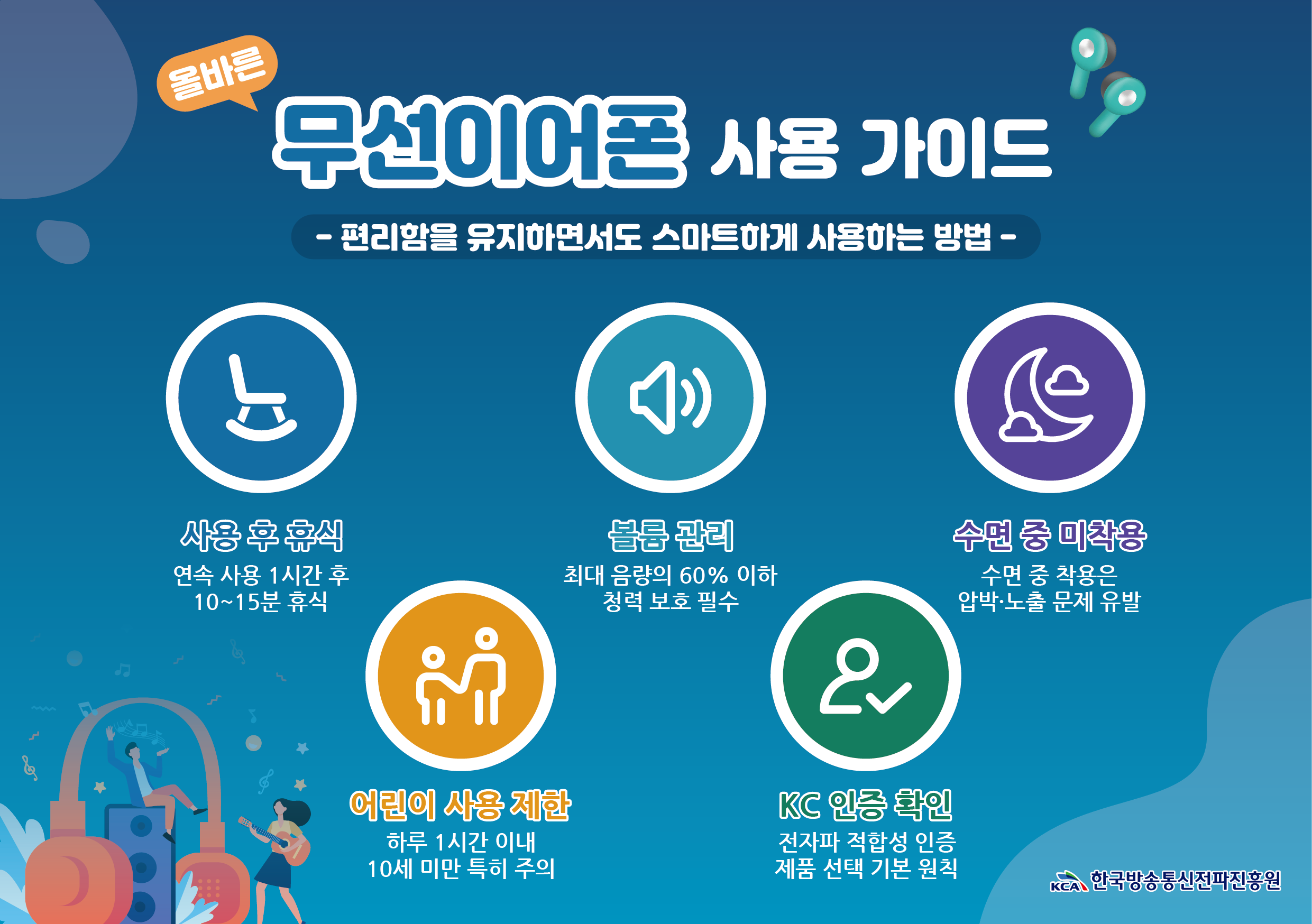 올바른

무선이어폰 사용 가이드

- 편리함을 유지하면서도 스마트하게 사용하는 방법 -

사용 후 휴식

연속 사용 1시간 후 10~15분 휴식

볼륨 관리

최대 음량의 60% 이하 청력 보호 필수

수면 중 미착용

수면 중 착용은 압박·노출 문제 유발

어린이 사용 제한

하루 1시간 이내 10세 미만 특히 주의

KC 인증 확인

전자파 적합성 인증 제품 선택 기본 원칙

KCA 한국방송통신전파진흥원